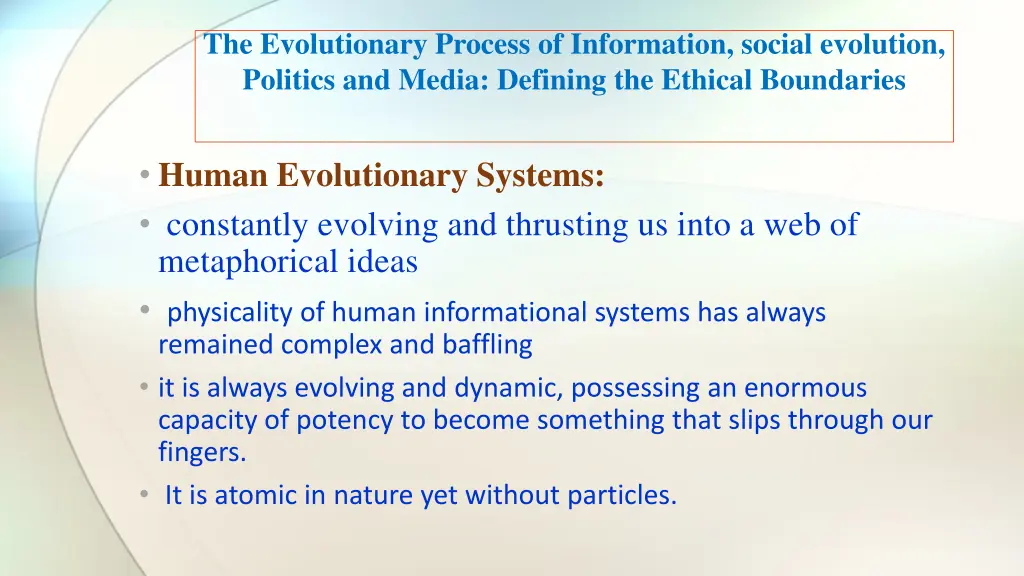 The Evolutionary Process of Information, social evolution, Politics and Media: Defining the Ethical Boundaries

• Human Evolutionary Systems:
• constantly evolving and thrusting us into a web of metaphorical ideas
• physicality of human informational systems has always remained complex and baffling
• it is always evolving and dynamic, possessing an enormous capacity of potency to become something that slips through our fingers.
• It is atomic in nature yet without particles.